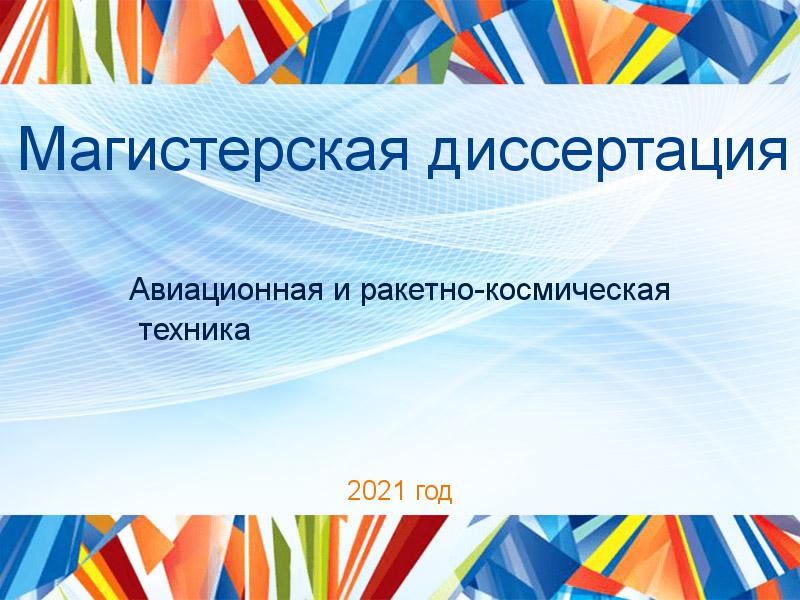 Магистерская диссертация

Авиационная и ракетно-космическая техника

2021 год